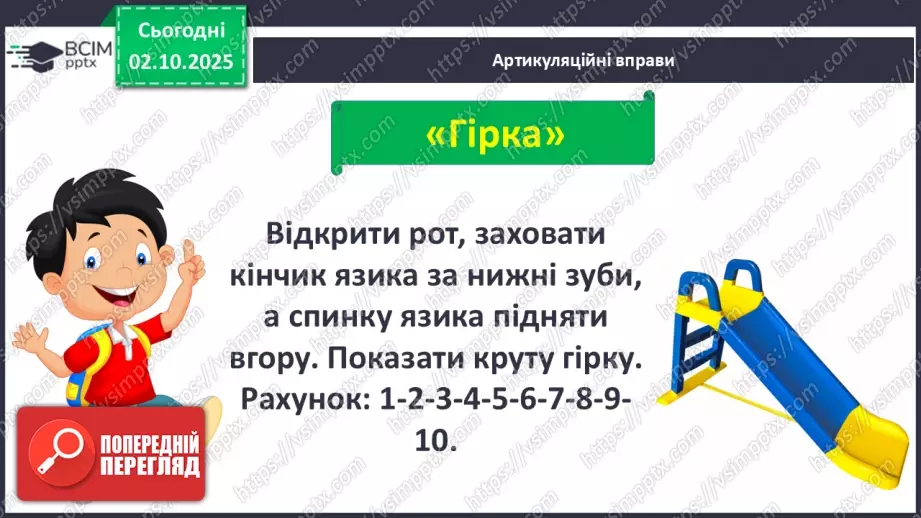 ВСІМ pptx

Сьогодні
02.10.2025

Артикуляційні вправи

«Гірка»

Відкрити рот, заховати кінчик язика за нижні зуби, а спинку язика підняти вгору. Показати круту гірку. Рахунок: 1-2-3-4-5-6-7-8-9-10.

ПОПЕРЕДНІЙ ПЕРЕГЛЯД

https://vsimpptx.com